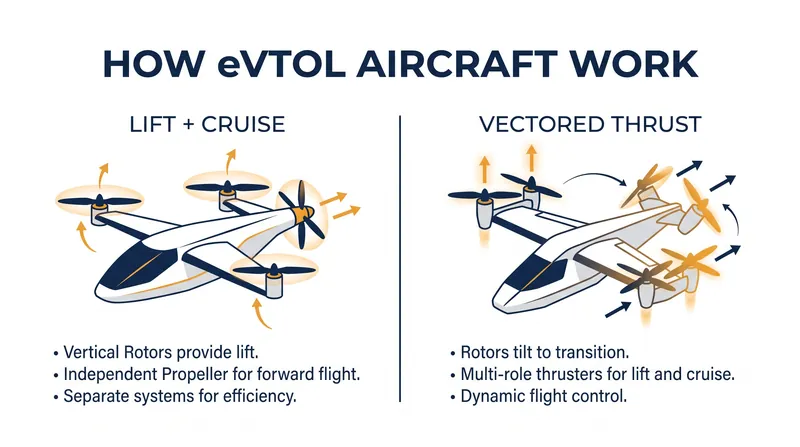 HOW eVTOL AIRCRAFT WORK

LIFT + CRUISE

• Vertical Rotors provide lift.
• Independent Propeller for forward flight.
• Separate systems for efficiency.

VECTORED THRUST

• Rotors tilt to transition.
• Multi-role thrusters for lift and cruise.
• Dynamic flight control.